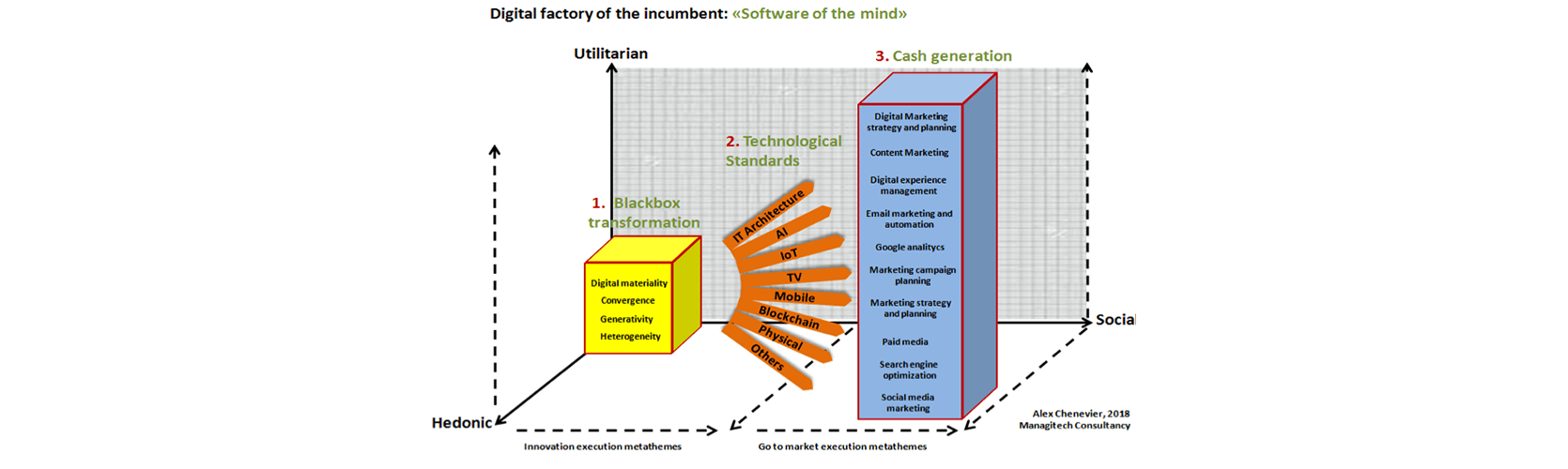 Digital factory of the incumbent: «Software of the mind»

Utilitarian

3. Cash generation

2. Technological Standards

1. Blackbox transformation

Digital materiality
Convergence
Generativity
Heterogeneity

IT Architecture
AI
IoT
TV
Mobile
Blockchain
Physical
Others

Digital Marketing strategy and planning
Content Marketing
Digital experience management
Email marketing and automation
Google analitycs
Marketing campaign planning
Marketing strategy and planning
Paid media
Search engine optimization
Social media marketing

Social

Hedonic

Innovation execution metathemes

Go to market execution metathemes

Alex Chenevier, 2018
Managitech Consultancy